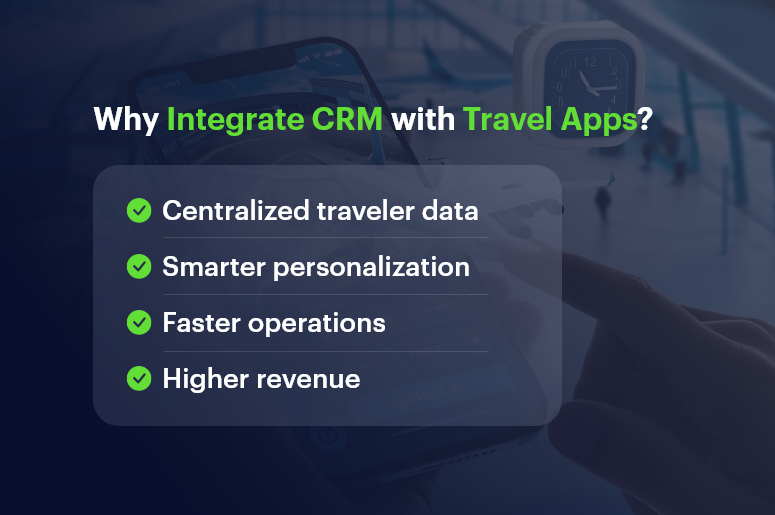 Why Integrate CRM with Travel Apps?

Centralized traveler data

Smarter personalization

Faster operations

Higher revenue